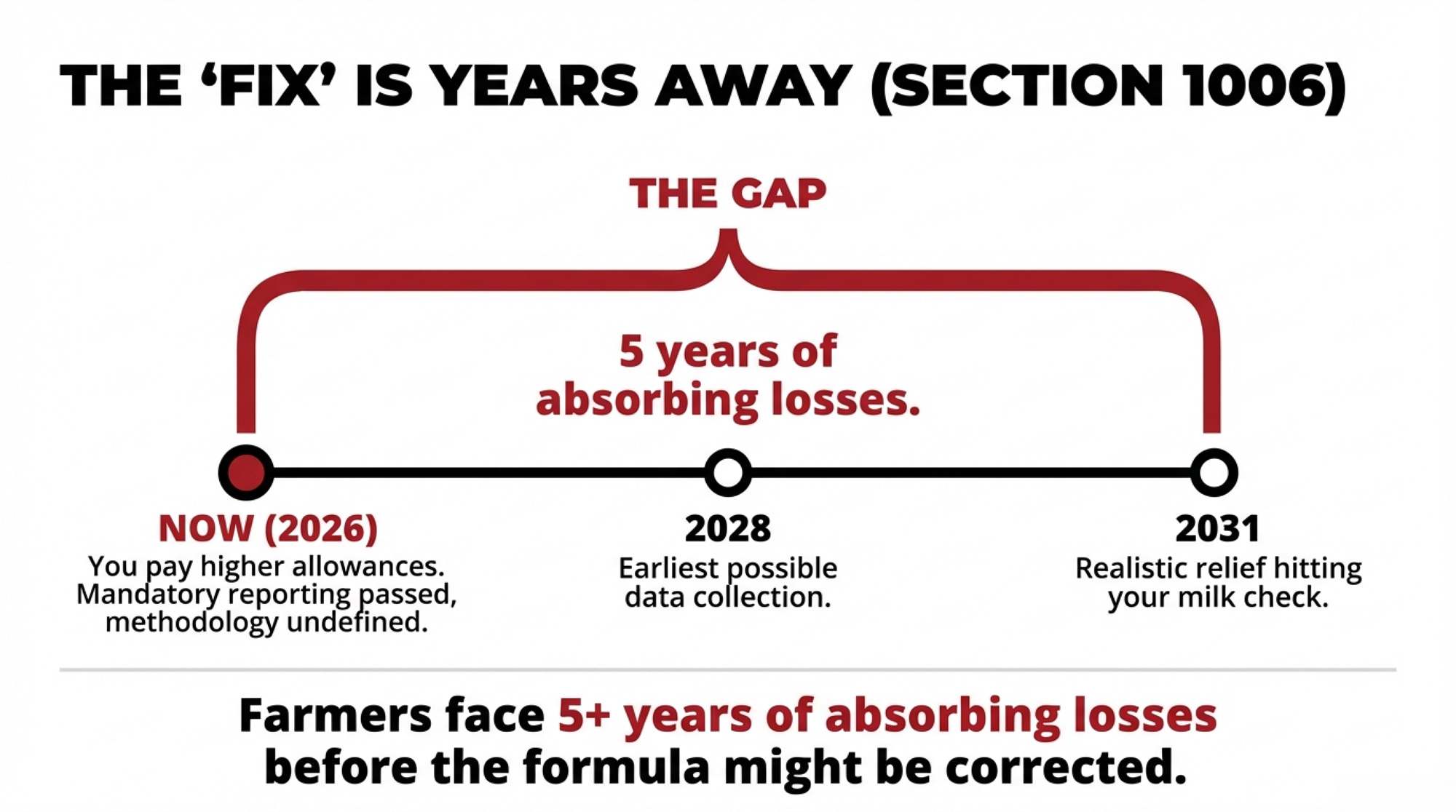 THE ‘FIX’ IS YEARS AWAY (SECTION 1006)

THE GAP

5 years of absorbing losses.

NOW (2026)
You pay higher allowances. Mandatory reporting passed, methodology undefined.

2028
Earliest possible data collection.

2031
Realistic relief hitting your milk check.

Farmers face 5+ years of absorbing losses before the formula might be corrected.